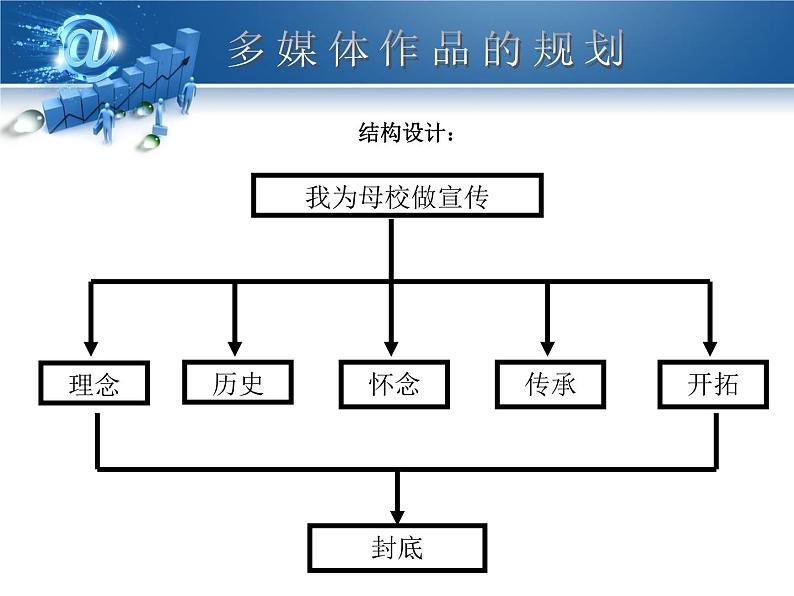 多媒体作品的规划

结构设计：

我为母校做宣传

理念

历史

怀念

传承

开拓

封底